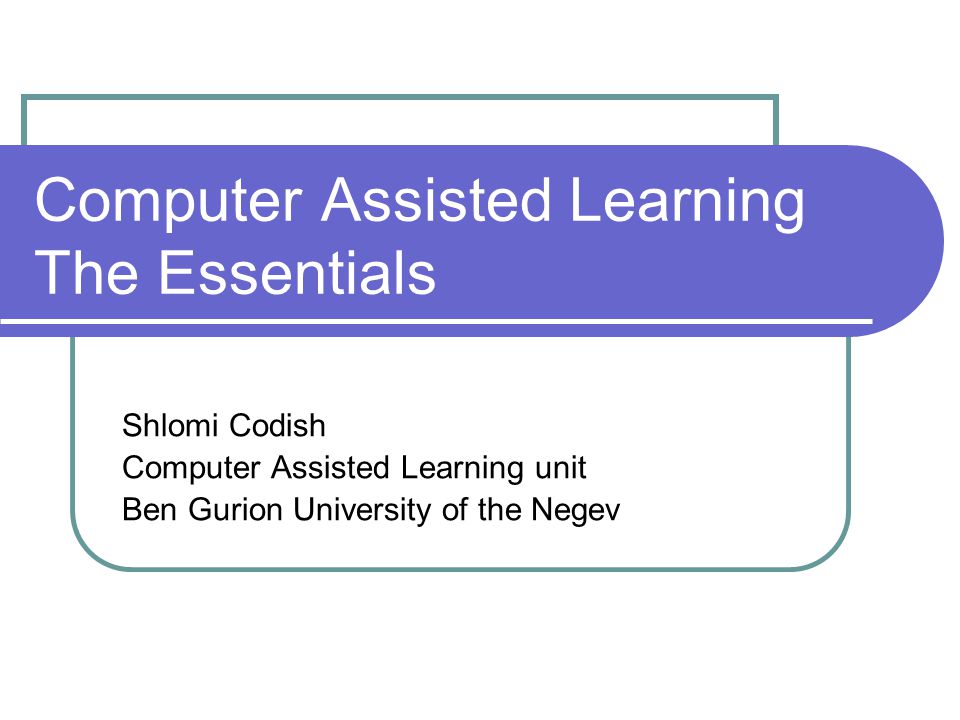 Computer Assisted Learning
The Essentials

Shlomi Codish
Computer Assisted Learning unit
Ben Gurion University of the Negev